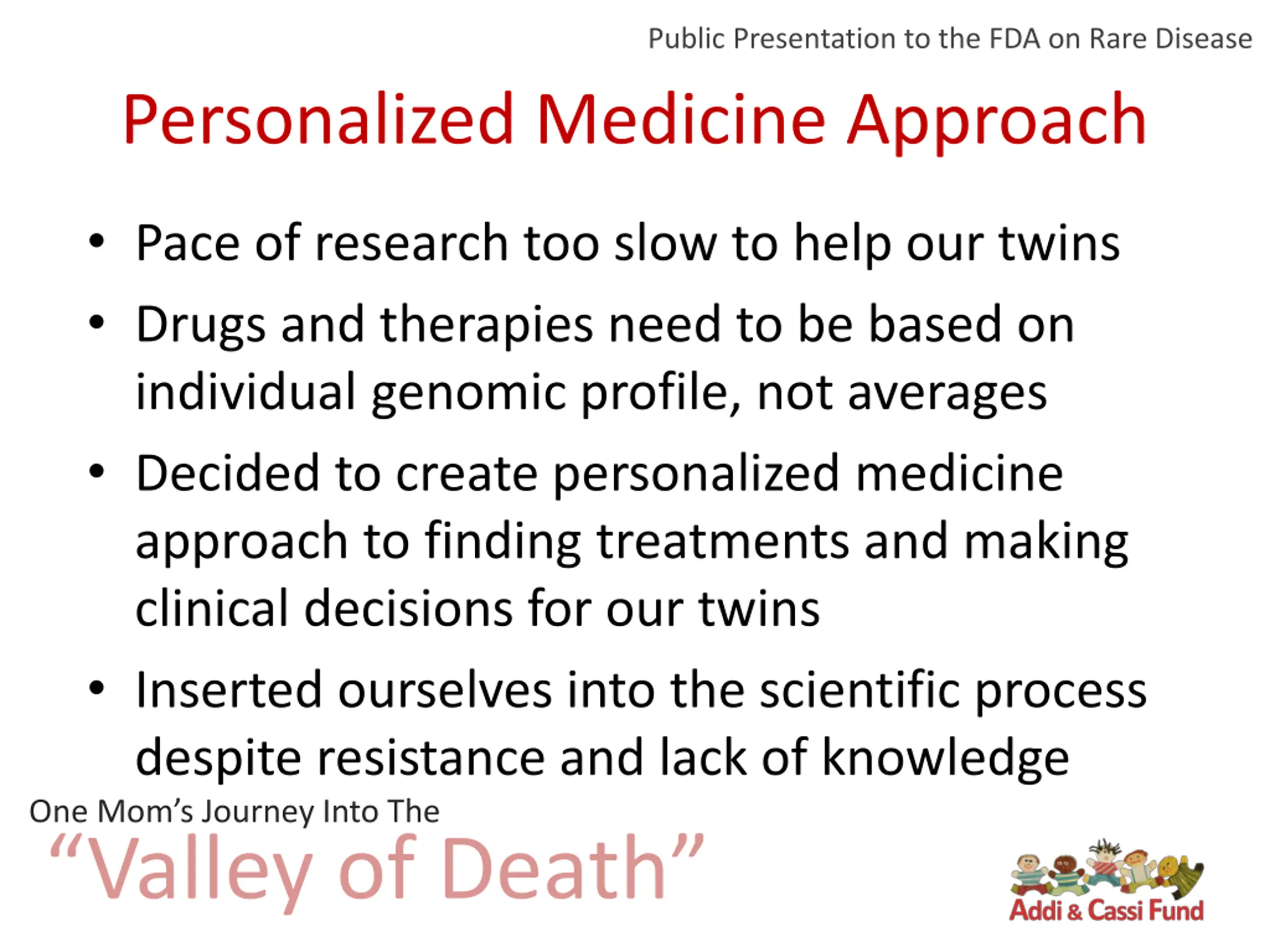 Public Presentation to the FDA on Rare Disease

Personalized Medicine Approach

• Pace of research too slow to help our twins
• Drugs and therapies need to be based on individual genomic profile, not averages
• Decided to create personalized medicine approach to finding treatments and making clinical decisions for our twins
• Inserted ourselves into the scientific process despite resistance and lack of knowledge

One Mom's Journey Into The
"Valley of Death"

Addi & Cassi Fund